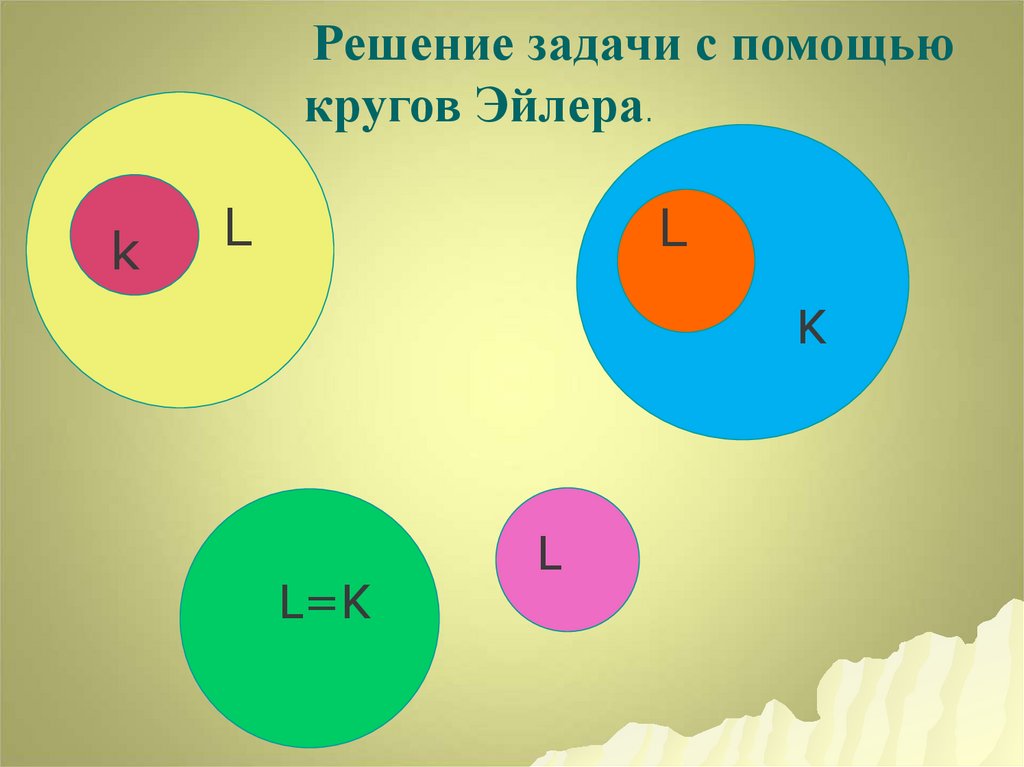 Решение задачи с помощью кругов Эйлера.

k

L

L

K

L=K

L